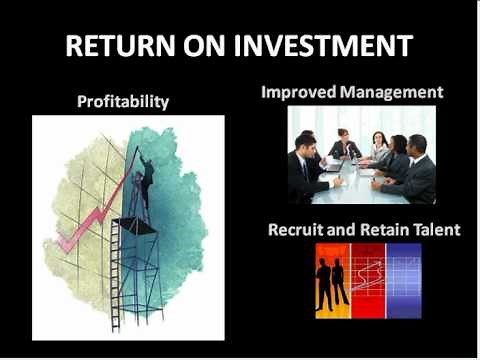 RETURN ON INVESTMENT

Profitability

Improved Management

Recruit and Retain Talent